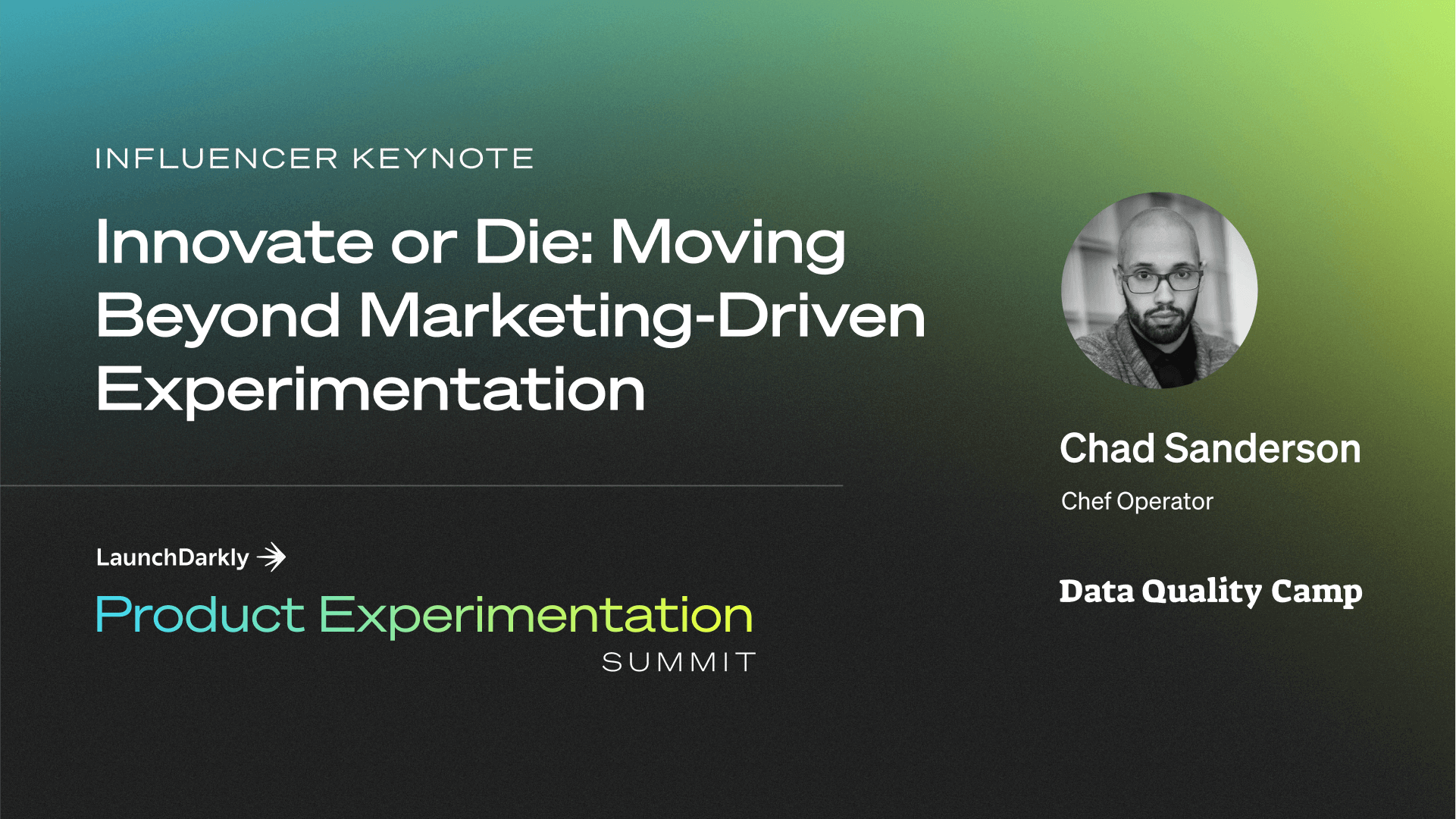 INFLUENCER KEYNOTE

Innovate or Die: Moving Beyond Marketing-Driven Experimentation

LaunchDarkly

Product Experimentation SUMMIT

Chad Sanderson

Chef Operator

Data Quality Camp